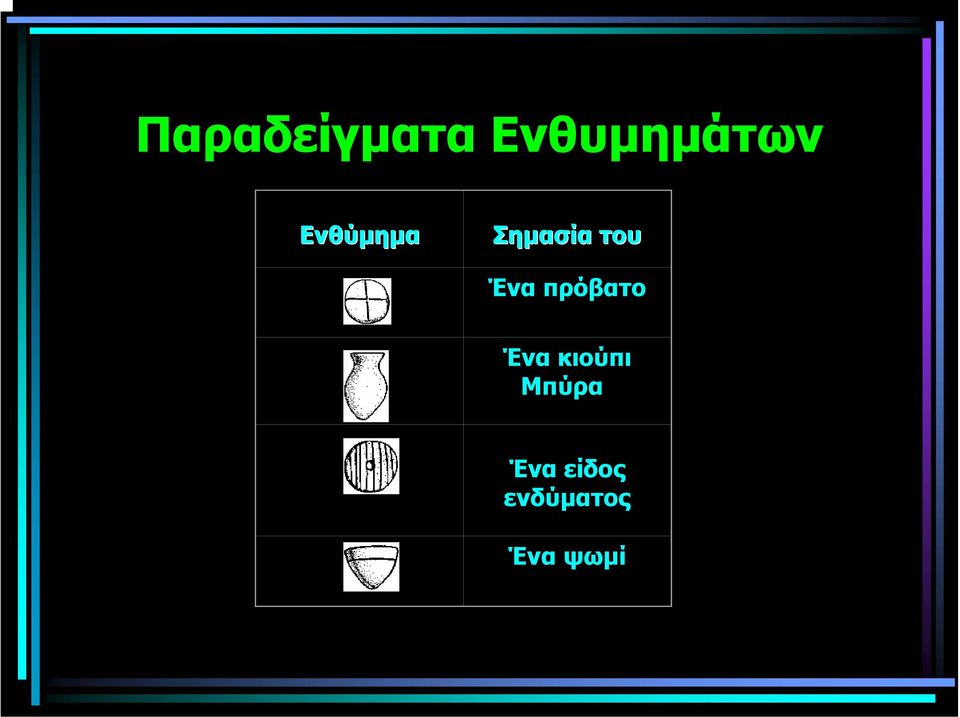 Παραδείγματα Ενθυμημάτων

| Ενθύμημα | Σημασία του |
|---|---|
| | Ένα πρόβατο |
| | Ένα κιούπι Μπύρα |
| | Ένα είδος ενδύματος |
| | Ένα ψωμί |